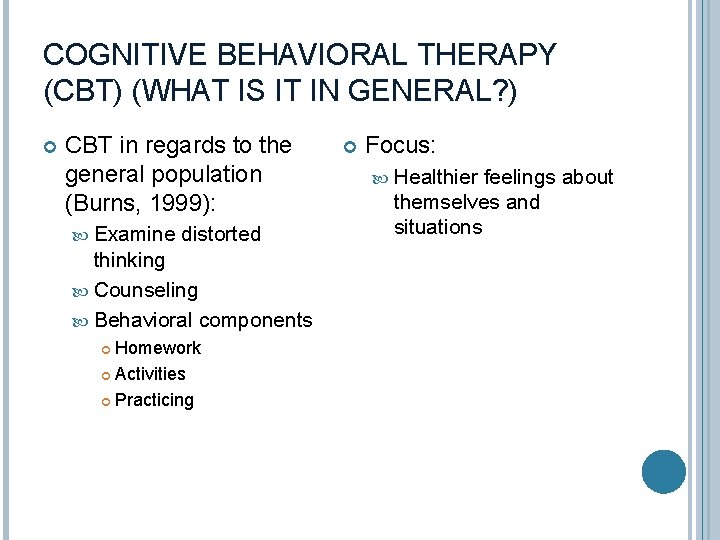 COGNITIVE BEHAVIORAL THERAPY (CBT) (WHAT IS IT IN GENERAL?)

CBT in regards to the general population (Burns, 1999):

Examine distorted thinking

Counseling

Behavioral components

Homework

Activities

Practicing

Focus:

Healthier feelings about themselves and situations